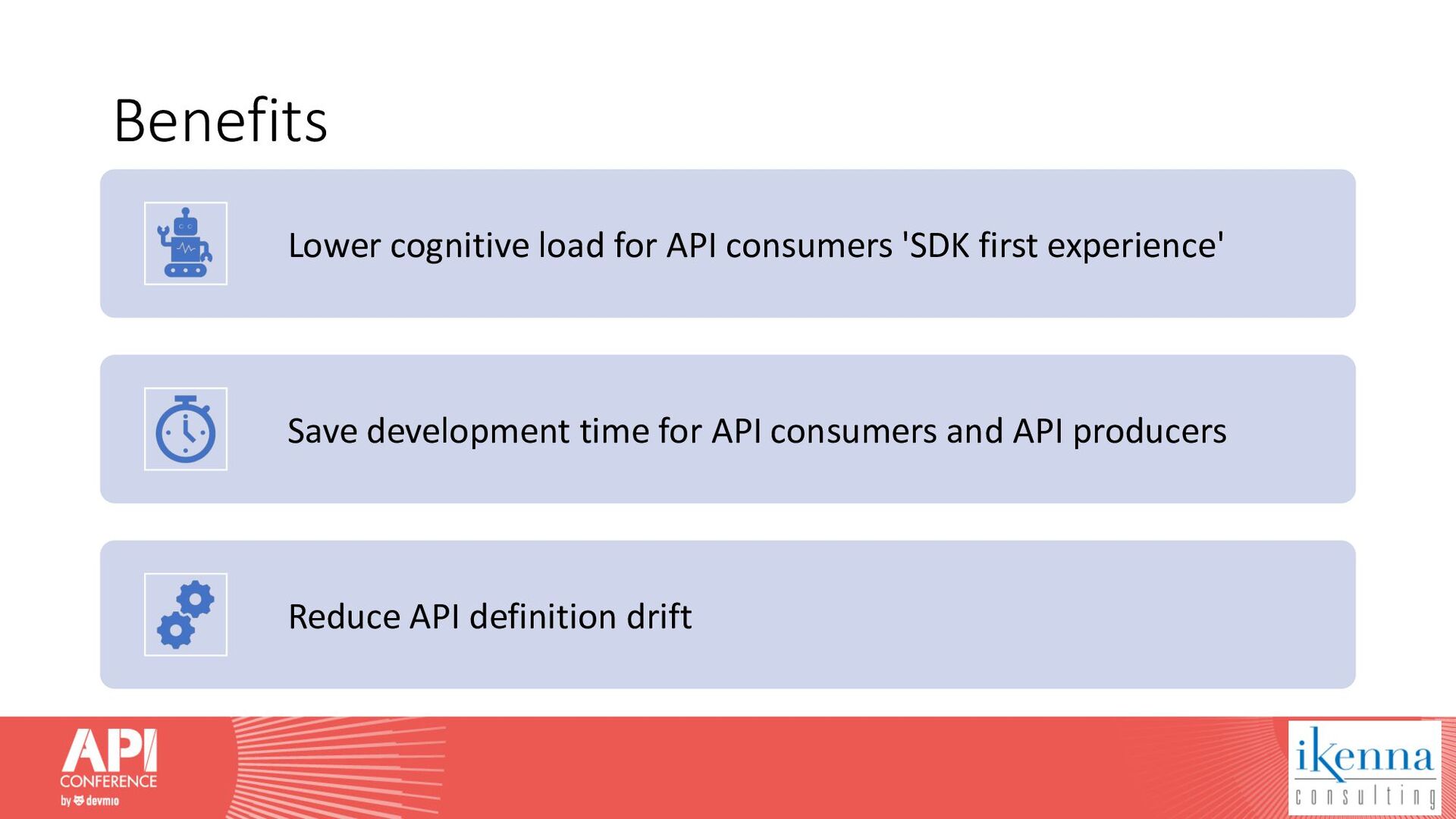 Benefits

Lower cognitive load for API consumers 'SDK first experience'

Save development time for API consumers and API producers

Reduce API definition drift

API CONFERENCE by devmio

ikenna consulting